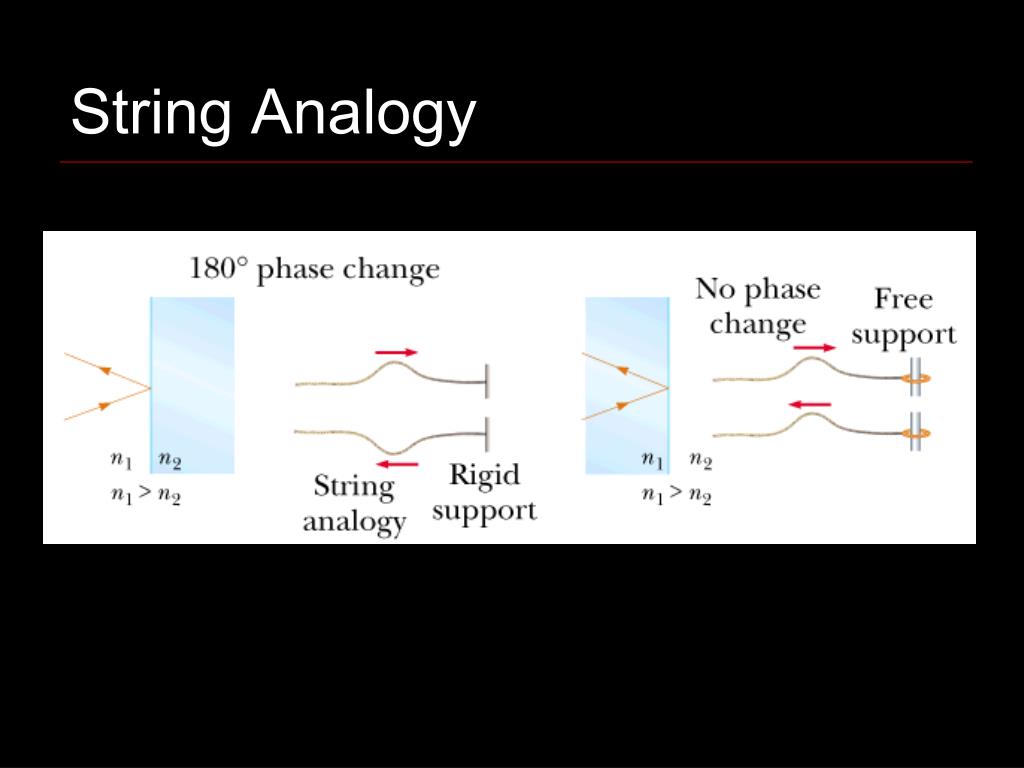 String Analogy

180° phase change

$n_1$ $n_2$
$n_1 > n_2$

String analogy

Rigid support

No phase change

Free support

$n_1$ $n_2$
$n_1 > n_2$